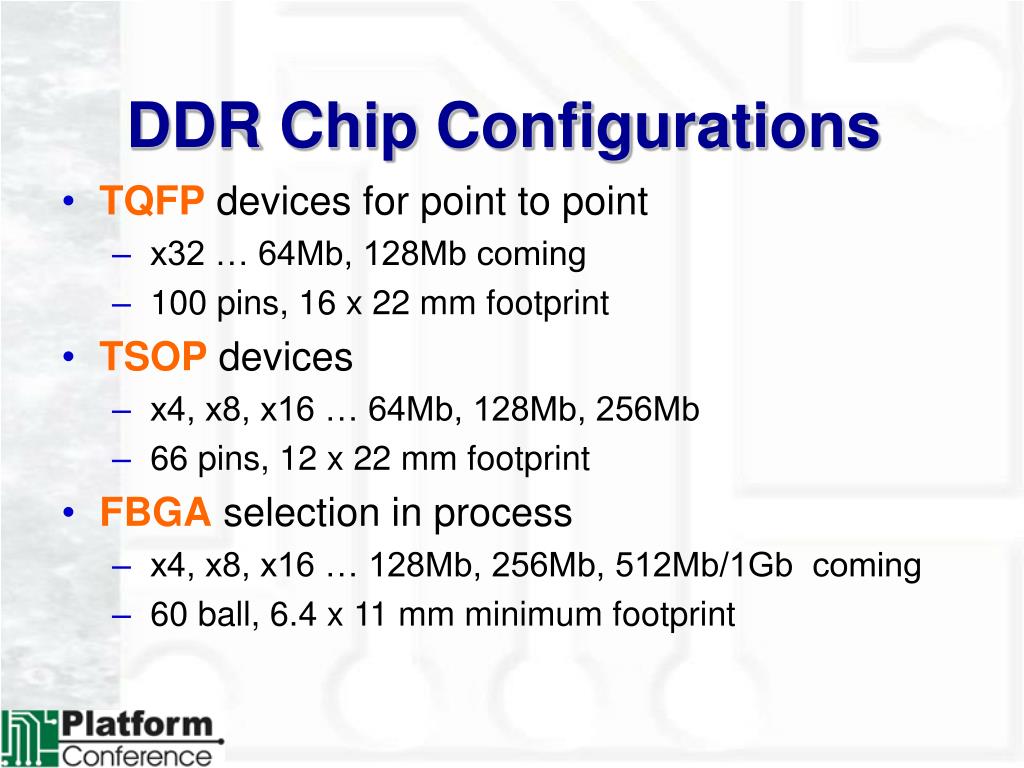 DDR Chip Configurations

• TQFP devices for point to point
 – x32 … 64Mb, 128Mb coming
 – 100 pins, 16 x 22 mm footprint
• TSOP devices
 – x4, x8, x16 … 64Mb, 128Mb, 256Mb
 – 66 pins, 12 x 22 mm footprint
• FBGA selection in process
 – x4, x8, x16 … 128Mb, 256Mb, 512Mb/1Gb coming
 – 60 ball, 6.4 x 11 mm minimum footprint

Platform Conference